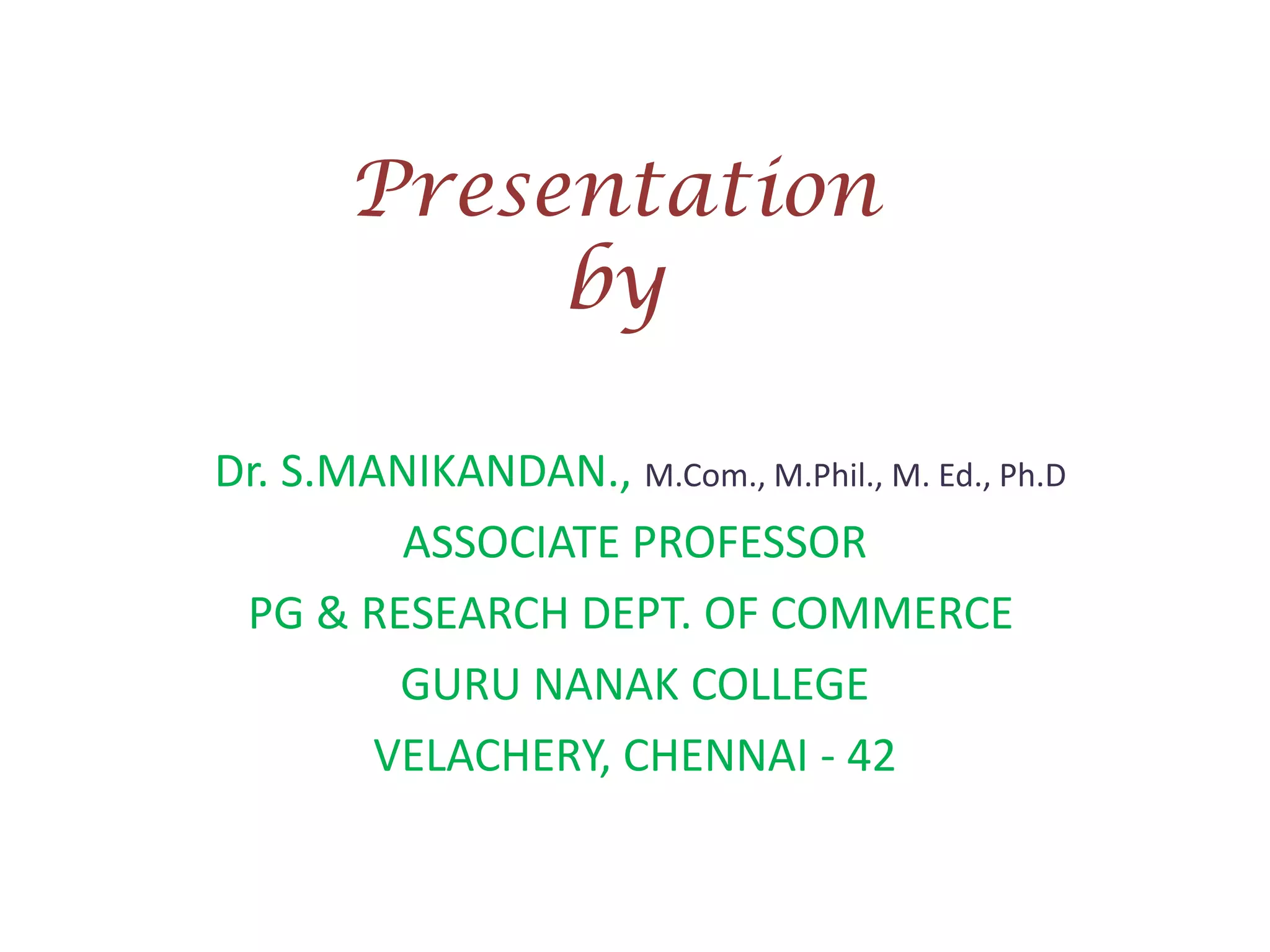 Presentation
by

Dr. S.MANIKANDAN., M.Com., M.Phil., M. Ed., Ph.D

ASSOCIATE PROFESSOR

PG & RESEARCH DEPT. OF COMMERCE

GURU NANAK COLLEGE

VELACHERY, CHENNAI - 42